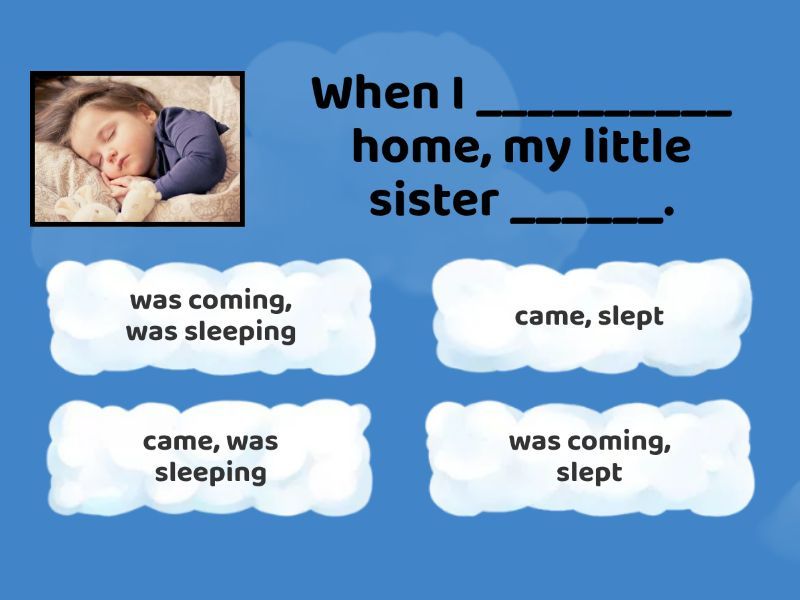 When I __________ home, my little sister ______.

was coming, was sleeping

came, slept

came, was sleeping

was coming, slept